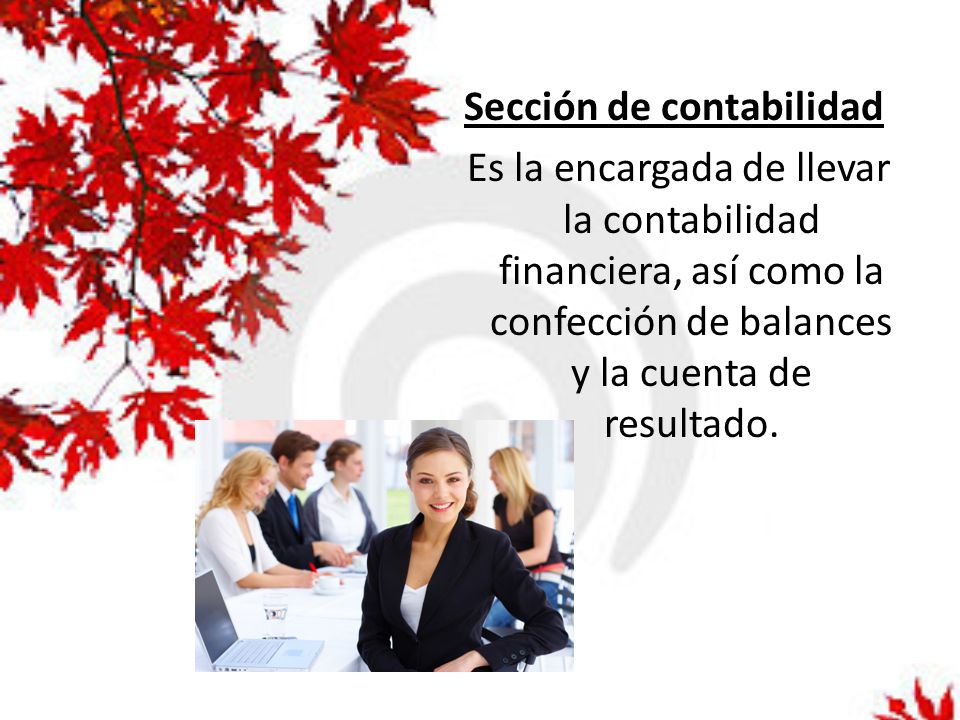 Sección de contabilidad

Es la encargada de llevar la contabilidad financiera, así como la confección de balances y la cuenta de resultado.